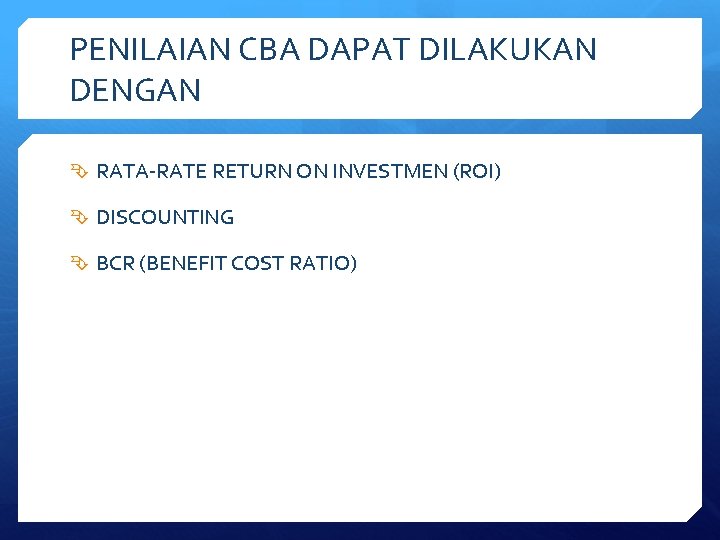 PENILAIAN CBA DAPAT DILAKUKAN DENGAN

RATA-RATE RETURN ON INVESTMEN (ROI)

DISCOUNTING

BCR (BENEFIT COST RATIO)